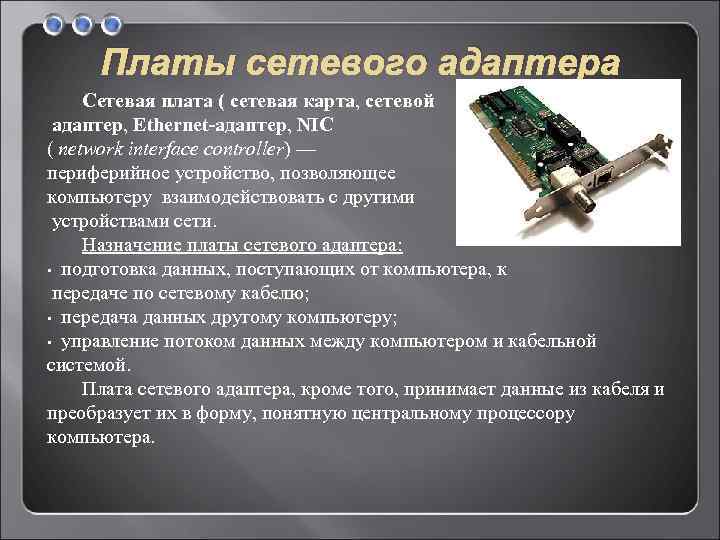 Платы сетевого адаптера

Сетевая плата ( сетевая карта, сетевой адаптер, Ethernet-адаптер, NIC ( network interface controller) — периферийное устройство, позволяющее компьютеру взаимодействовать с другими устройствами сети.

Назначение платы сетевого адаптера:
▪ подготовка данных, поступающих от компьютера, к передаче по сетевому кабелю;
▪ передача данных другому компьютеру;
▪ управление потоком данных между компьютером и кабельной системой.

Плата сетевого адаптера, кроме того, принимает данные из кабеля и преобразует их в форму, понятную центральному процессору компьютера.